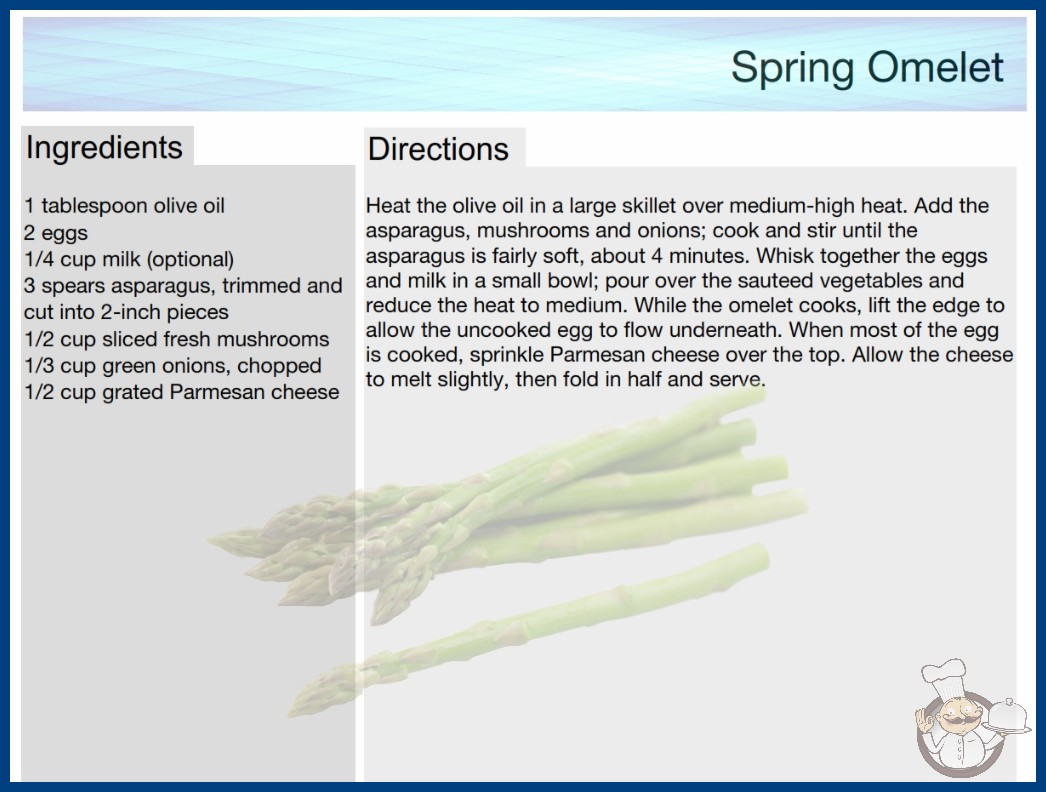 Spring Omelet

Ingredients

1 tablespoon olive oil
2 eggs
1/4 cup milk (optional)
3 spears asparagus, trimmed and cut into 2-inch pieces
1/2 cup sliced fresh mushrooms
1/3 cup green onions, chopped
1/2 cup grated Parmesan cheese

Directions

Heat the olive oil in a large skillet over medium-high heat. Add the asparagus, mushrooms and onions; cook and stir until the asparagus is fairly soft, about 4 minutes. Whisk together the eggs and milk in a small bowl; pour over the sauteed vegetables and reduce the heat to medium. While the omelet cooks, lift the edge to allow the uncooked egg to flow underneath. When most of the egg is cooked, sprinkle Parmesan cheese over the top. Allow the cheese to melt slightly, then fold in half and serve.